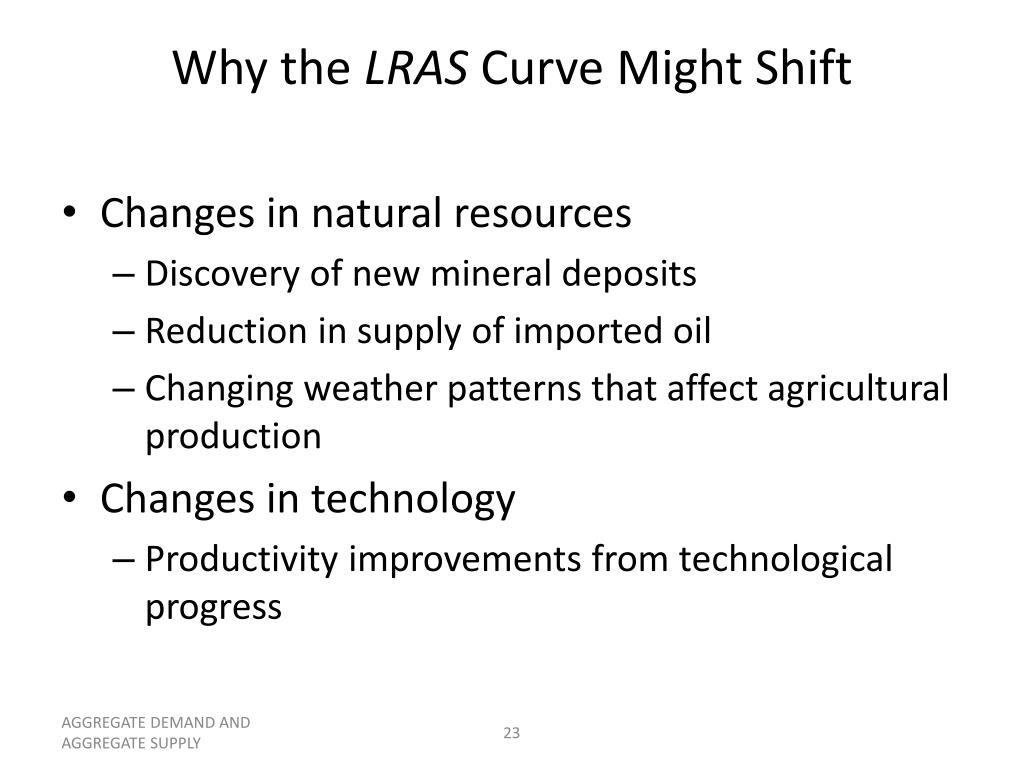 Why the LRAS Curve Might Shift

• Changes in natural resources
 – Discovery of new mineral deposits
 – Reduction in supply of imported oil
 – Changing weather patterns that affect agricultural production
• Changes in technology
 – Productivity improvements from technological progress

AGGREGATE DEMAND AND AGGREGATE SUPPLY

23